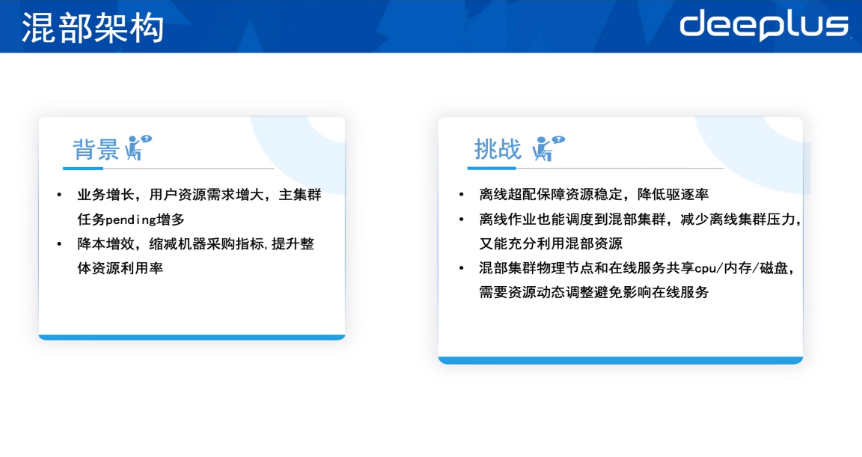 混部架构

deeplus

背景

• 业务增长，用户资源需求增大，主集群任务pending增多
• 降本增效，缩减机器采购指标,提升整体资源利用率

挑战

• 离线超配保障资源稳定，降低驱逐率
• 离线作业也能调度到混部集群，减少离线集群压力，又能充分利用混部资源
• 混部集群物理节点和在线服务共享cpu/内存/磁盘，需要资源动态调整避免影响在线服务